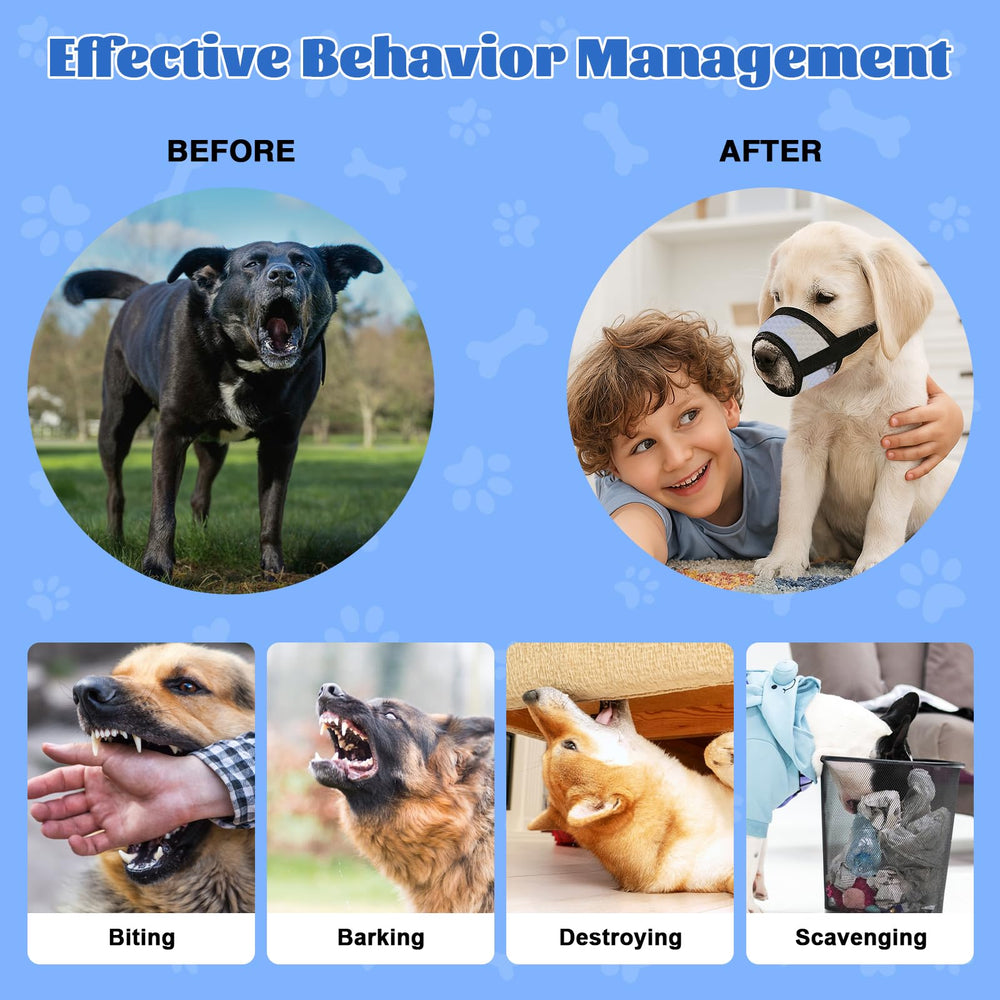 Effective Behavior Management

BEFORE

AFTER

Biting

Barking

Destroying

Scavenging